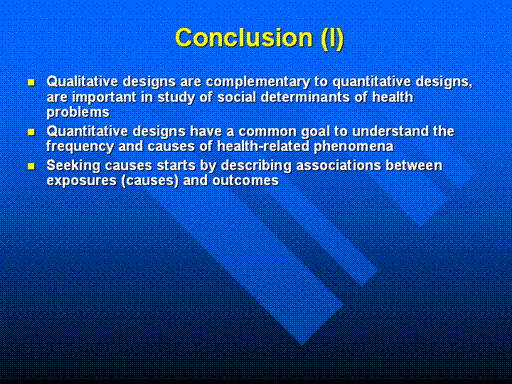 Conclusion (I)

- Qualitative designs are complementary to quantitative designs, are important in study of social determinants of health problems
- Quantitative designs have a common goal to understand the frequency and causes of health-related phenomena
- Seeking causes starts by describing associations between exposures (causes) and outcomes